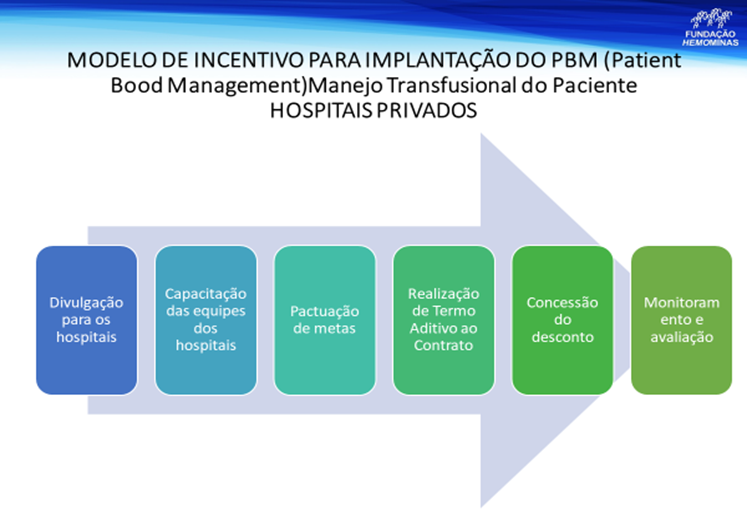 FUNDAÇÃO HEMOMINAS

MODELO DE INCENTIVO PARA IMPLANTAÇÃO DO PBM (Patient Bood Management)Manejo Transfusional do Paciente HOSPITAIS PRIVADOS

Divulgação para os hospitais

Capacitação das equipes dos hospitais

Pactuação de metas

Realização de Termo Aditivo ao Contrato

Concessão do desconto

Monitoramento e avaliação